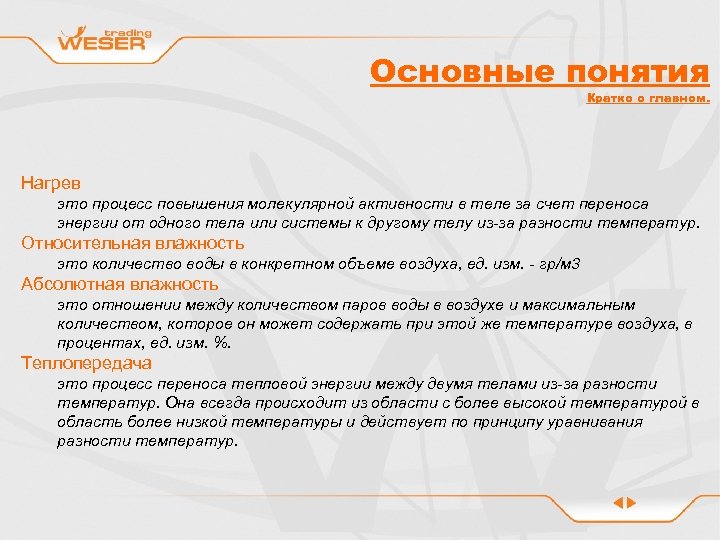 trading
WESER

Основные понятия

Кратко о главном.

Нагрев

это процесс повышения молекулярной активности в теле за счет переноса энергии от одного тела или системы к другому телу из-за разности температур.

Относительная влажность

это количество воды в конкретном объеме воздуха, ед. изм. - гр/м3

Абсолютная влажность

это отношении между количеством паров воды в воздухе и максимальным количеством, которое он может содержать при этой же температуре воздуха, в процентах, ед. изм. %.

Теплопередача

это процесс переноса тепловой энергии между двумя телами из-за разности температур. Она всегда происходит из области с более высокой температурой в область более низкой температуры и действует по принципу уравнивания разности температур.